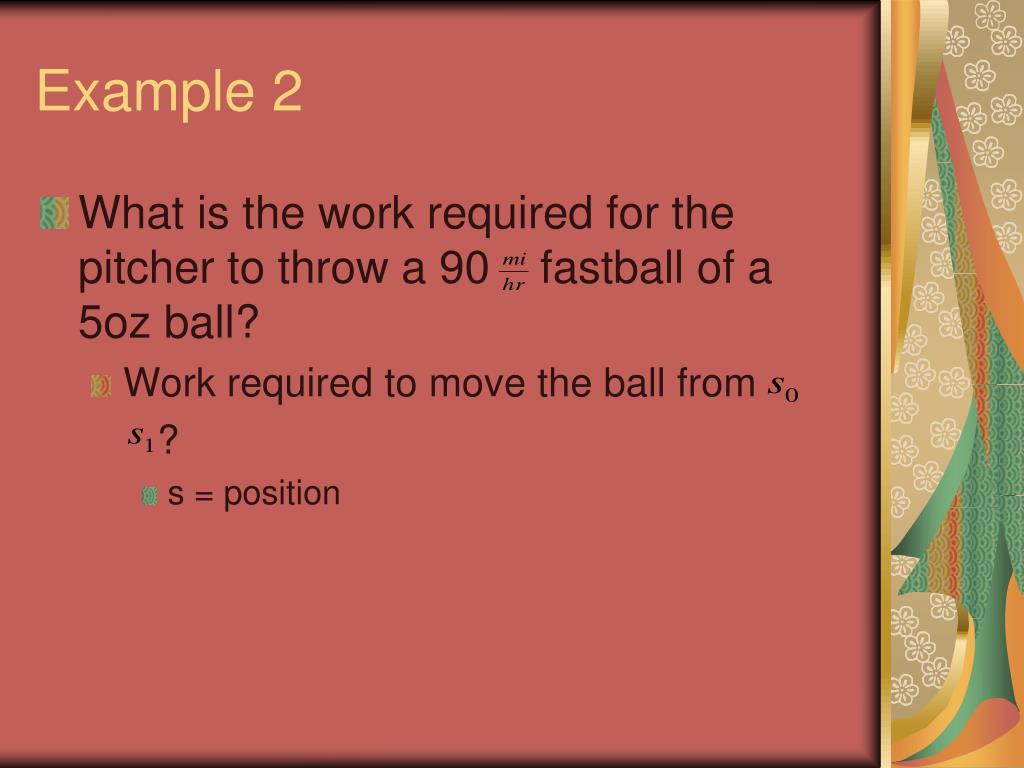 Example 2

What is the work required for the pitcher to throw a 90 $\frac{mi}{hr}$ fastball of a 5oz ball?

Work required to move the ball from $s_0$ $s_1$?

s = position